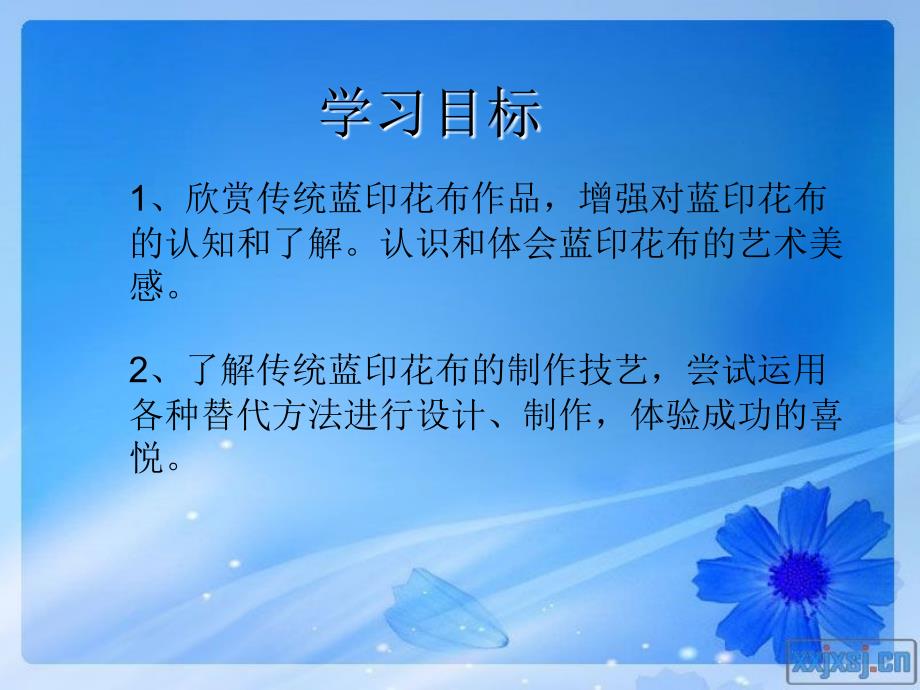 学习目标

1、欣赏传统蓝印花布作品，增强对蓝印花布的认知和了解。认识和体会蓝印花布的艺术美感。

2、了解传统蓝印花布的制作技艺，尝试运用各种替代方法进行设计、制作，体验成功的喜悦。

xxjxsj.cn